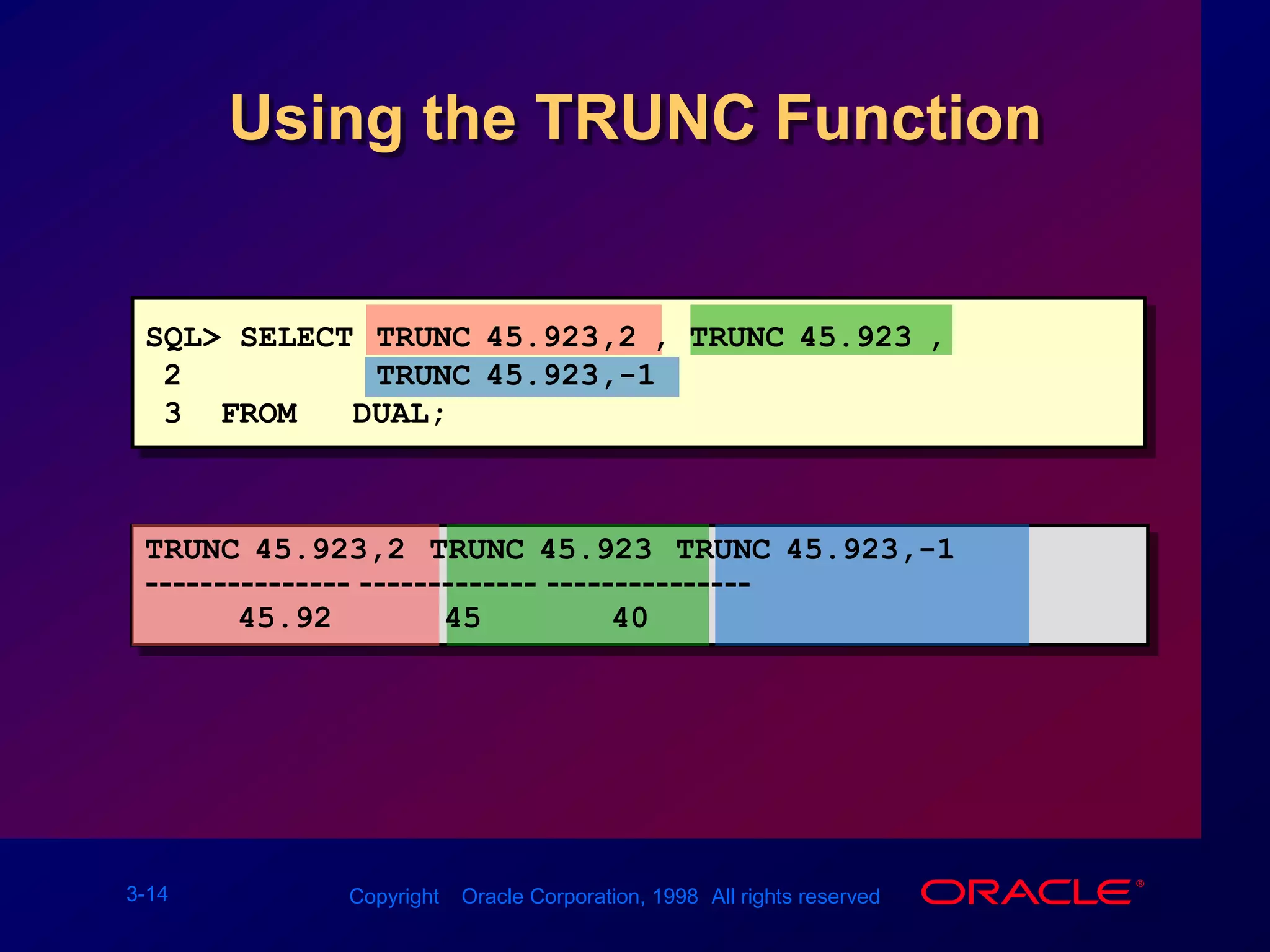 Using the TRUNC Function

SQL> SELECT TRUNC 45.923,2 , TRUNC 45.923 ,
 2 TRUNC 45.923,-1
 3 FROM DUAL;

TRUNC 45.923,2 TRUNC 45.923 TRUNC 45.923,-1
--------------- ------------- ---------------
45.92 45 40

3-14

Copyright Oracle Corporation, 1998 All rights reserved

ORACLE®